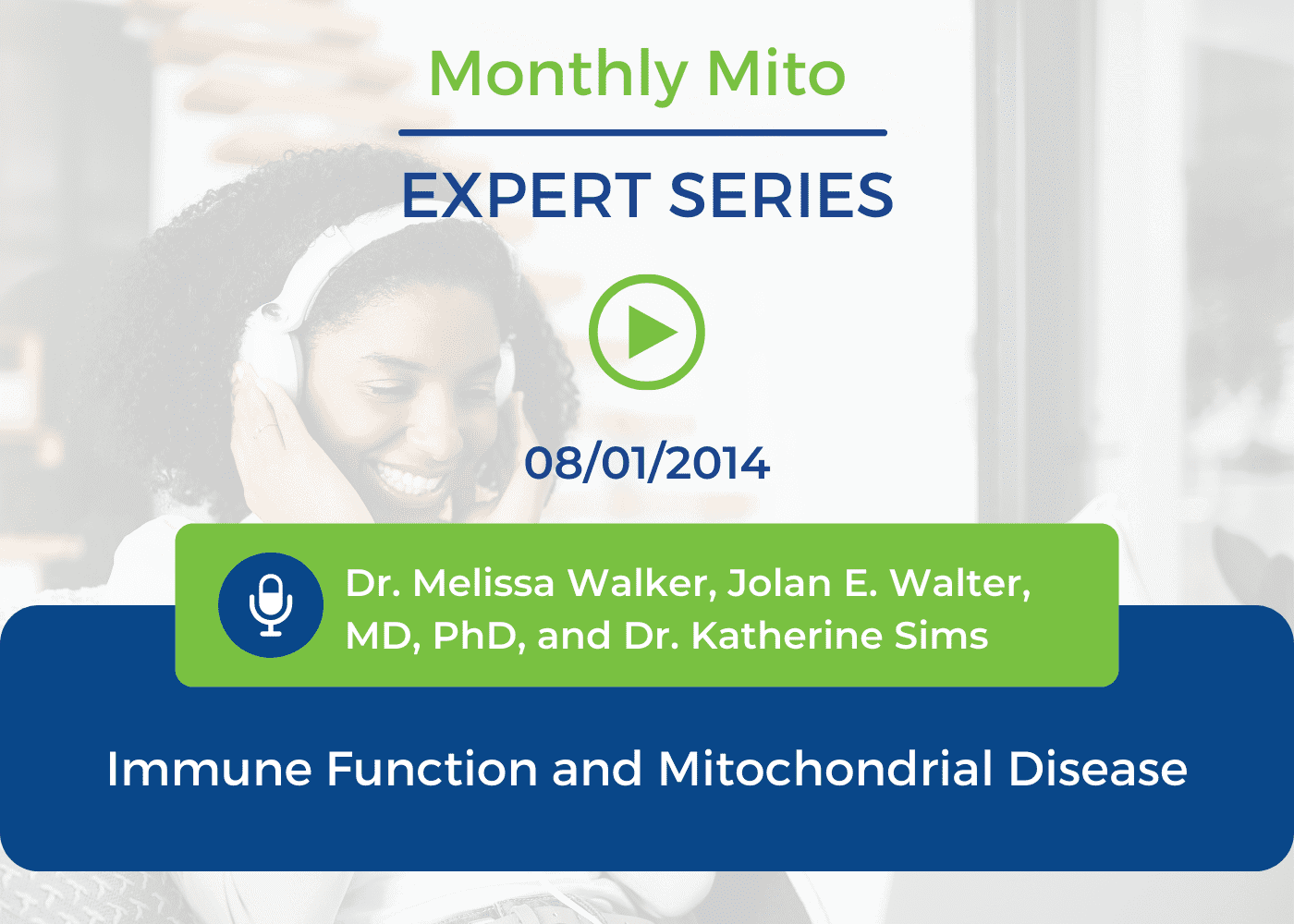 Monthly Mito

EXPERT SERIES

08/01/2014

Dr. Melissa Walker, Jolan E. Walter, MD, PhD, and Dr. Katherine Sims

Immune Function and Mitochondrial Disease